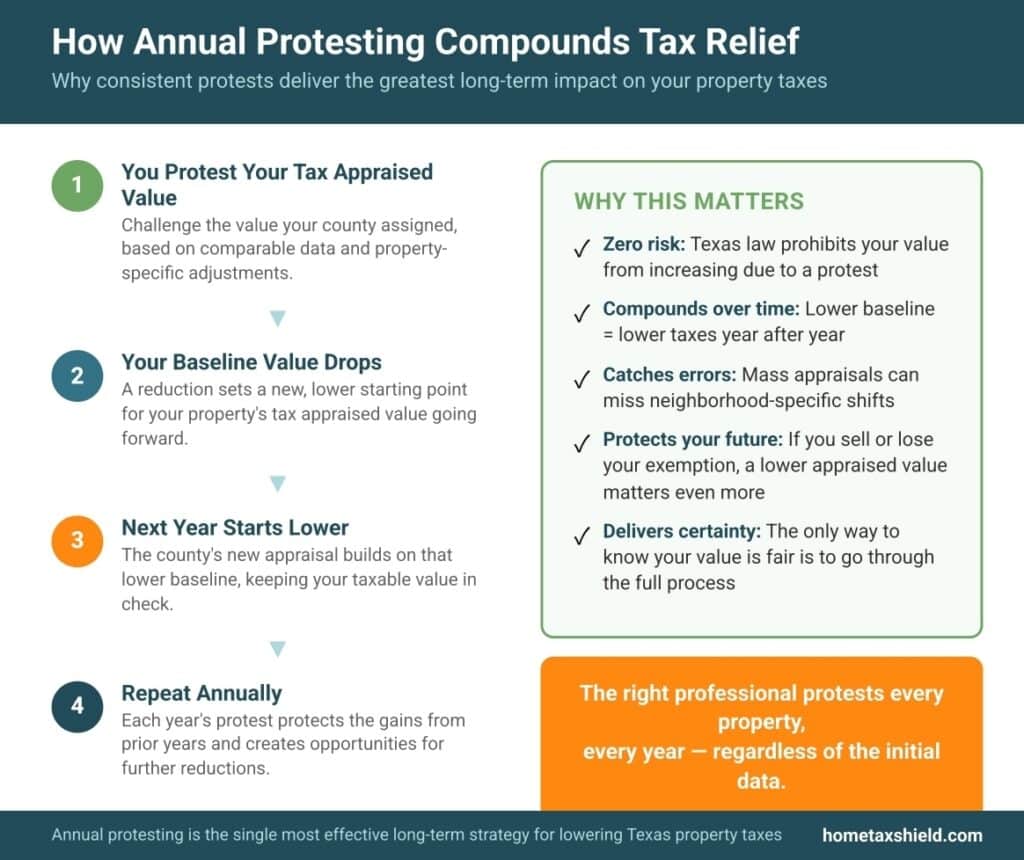 How Annual Protesting Compounds Tax Relief

Why consistent protests deliver the greatest long-term impact on your property taxes

1 You Protest Your Tax Appraised Value

Challenge the value your county assigned, based on comparable data and property-specific adjustments.

2 Your Baseline Value Drops

A reduction sets a new, lower starting point for your property's tax appraised value going forward.

3 Next Year Starts Lower

The county's new appraisal builds on that lower baseline, keeping your taxable value in check.

4 Repeat Annually

Each year's protest protects the gains from prior years and creates opportunities for further reductions.

WHY THIS MATTERS

✓ Zero risk: Texas law prohibits your value from increasing due to a protest

✓ Compounds over time: Lower baseline = lower taxes year after year

✓ Catches errors: Mass appraisals can miss neighborhood-specific shifts

✓ Protects your future: If you sell or lose your exemption, a lower appraised value matters even more

✓ Delivers certainty: The only way to know your value is fair is to go through the full process

The right professional protests every property,
every year — regardless of the initial data.

Annual protesting is the single most effective long-term strategy for lowering Texas property taxes

hometaxshield.com